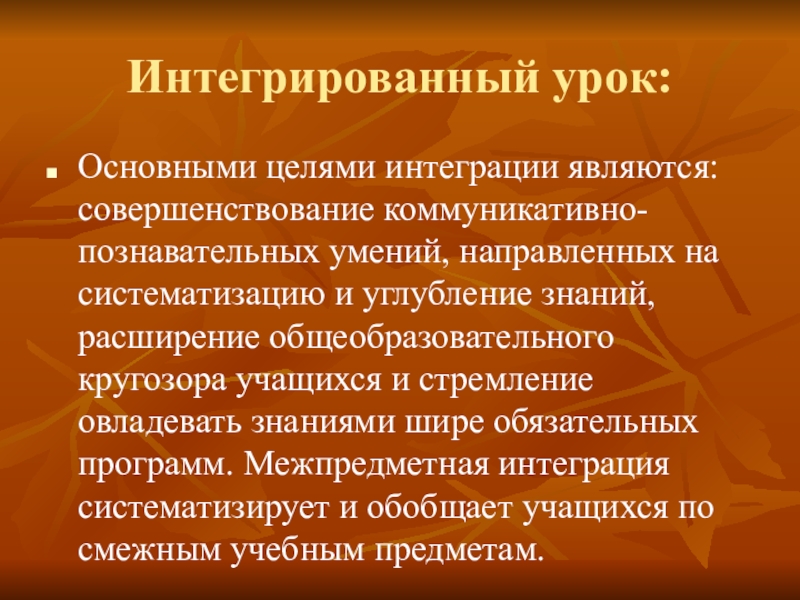 Интегрированный урок:

Основными целями интеграции являются: совершенствование коммуникативно-познавательных умений, направленных на систематизацию и углубление знаний, расширение общеобразовательного кругозора учащихся и стремление овладевать знаниями шире обязательных программ. Межпредметная интеграция систематизирует и обобщает учащихся по смежным учебным предметам.